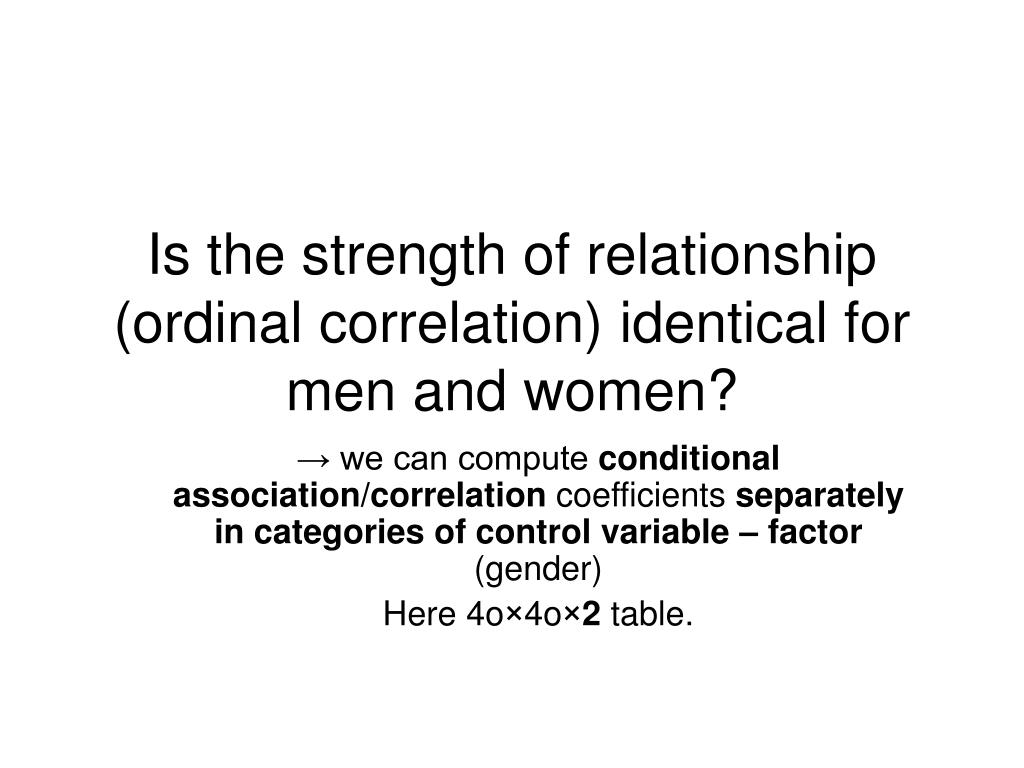 Is the strength of relationship (ordinal correlation) identical for men and women?

→ we can compute conditional association/correlation coefficients separately in categories of control variable – factor (gender)

Here 4o×4o×2 table.